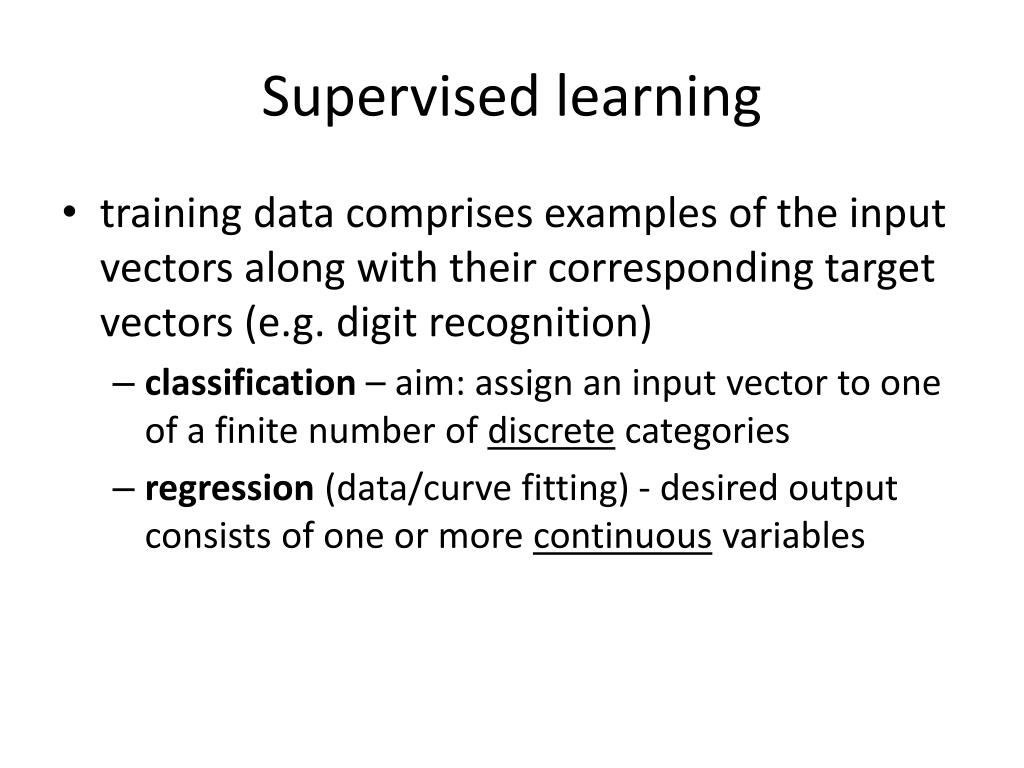 Supervised learning

• training data comprises examples of the input vectors along with their corresponding target vectors (e.g. digit recognition)

– classification – aim: assign an input vector to one of a finite number of discrete categories

– regression (data/curve fitting) - desired output consists of one or more continuous variables